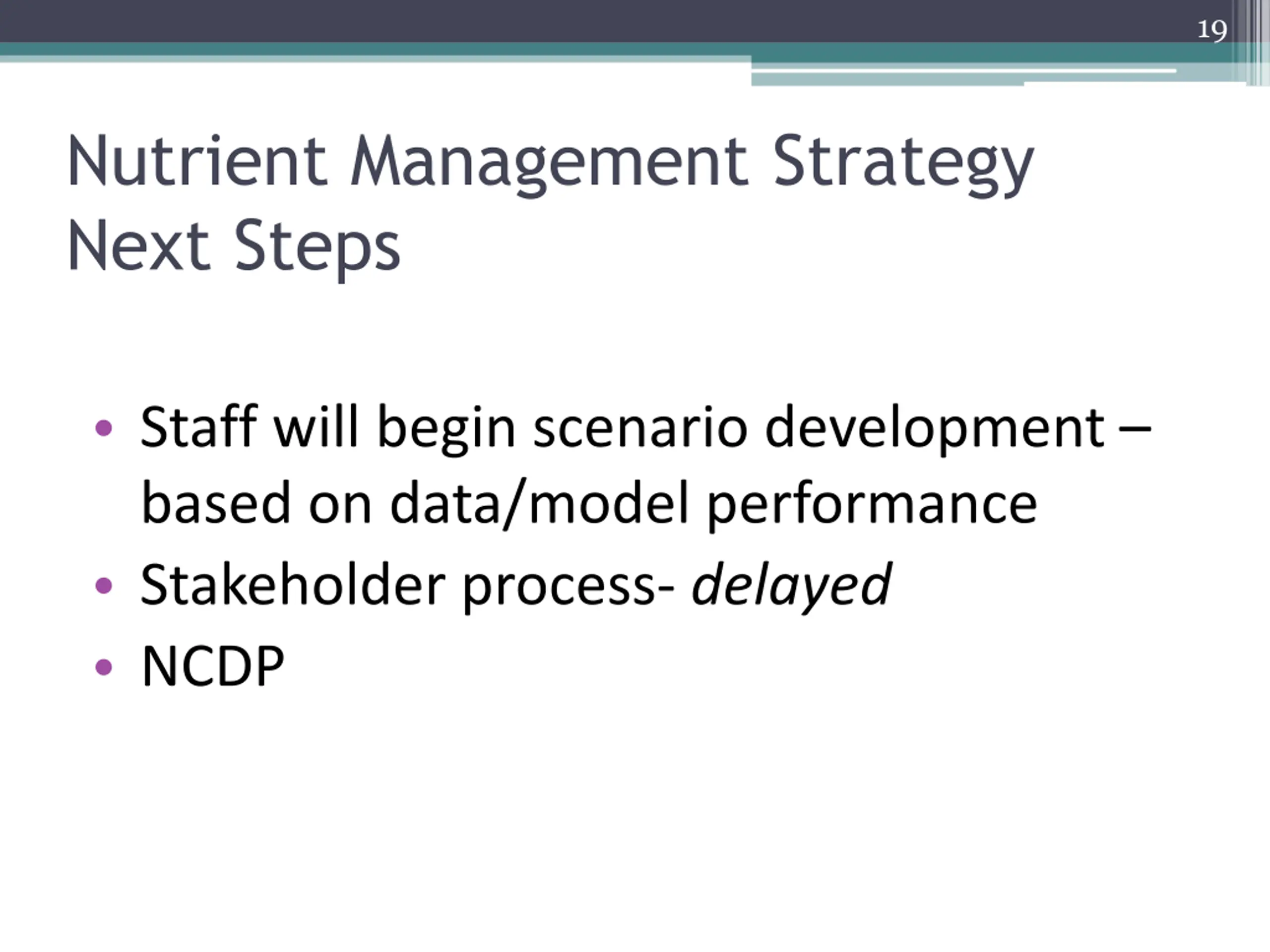 19

Nutrient Management Strategy
Next Steps

• Staff will begin scenario development – based on data/model performance
• Stakeholder process- delayed
• NCDP